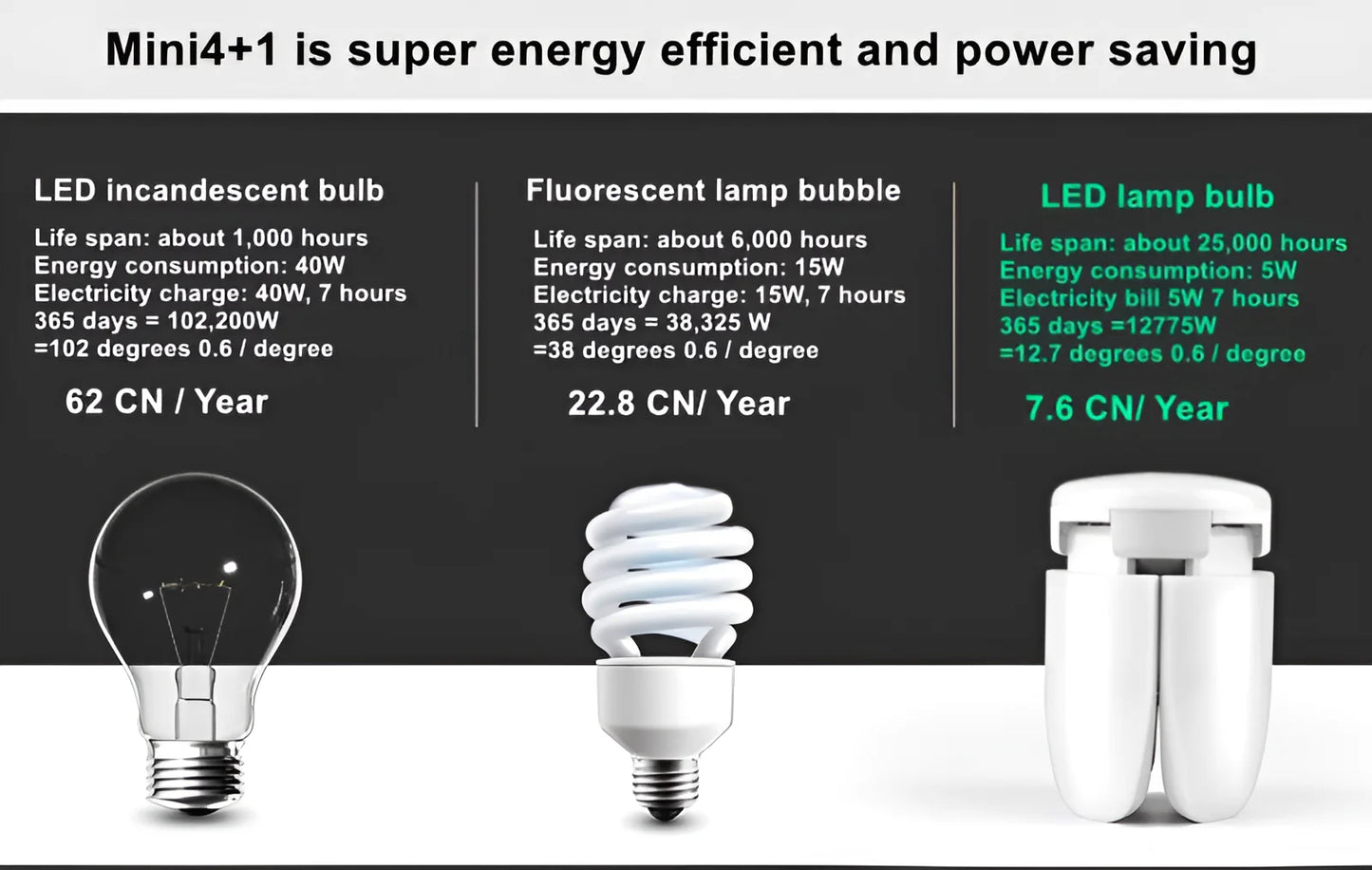 Mini4+1 is super energy efficient and power saving

LED incandescent bulb
Life span: about 1,000 hours
Energy consumption: 40W
Electricity charge: 40W, 7 hours
365 days = 102,200W
=102 degrees 0.6 / degree

62 CN / Year

Fluorescent lamp bubble
Life span: about 6,000 hours
Energy consumption: 15W
Electricity charge: 15W, 7 hours
365 days = 38,325 W
=38 degrees 0.6 / degree

22.8 CN/ Year

LED lamp bulb
Life span: about 25,000 hours
Energy consumption: 5W
Electricity bill 5W 7 hours
365 days =12775W
=12.7 degrees 0.6 / degree

7.6 CN/ Year